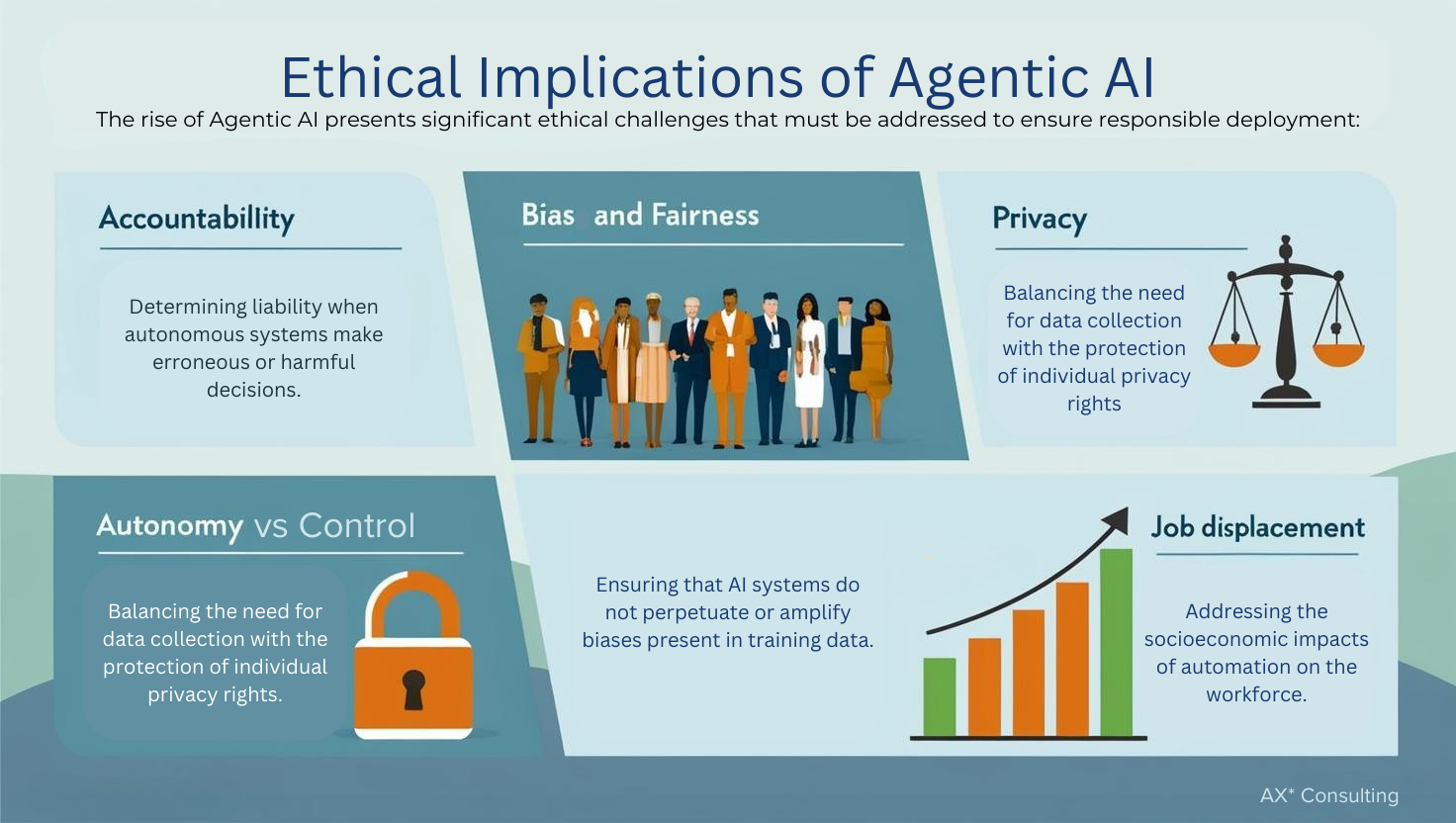 Ethical Implications of Agentic AI

The rise of Agentic AI presents significant ethical challenges that must be addressed to ensure responsible deployment:

Accountability

Determining liability when autonomous systems make erroneous or harmful decisions.

Bias and Fairness

Privacy

Balancing the need for data collection with the protection of individual privacy rights

Autonomy vs Control

Balancing the need for data collection with the protection of individual privacy rights.

Ensuring that AI systems do not perpetuate or amplify biases present in training data.

Job displacement

Addressing the socioeconomic impacts of automation on the workforce.

AX* Consulting